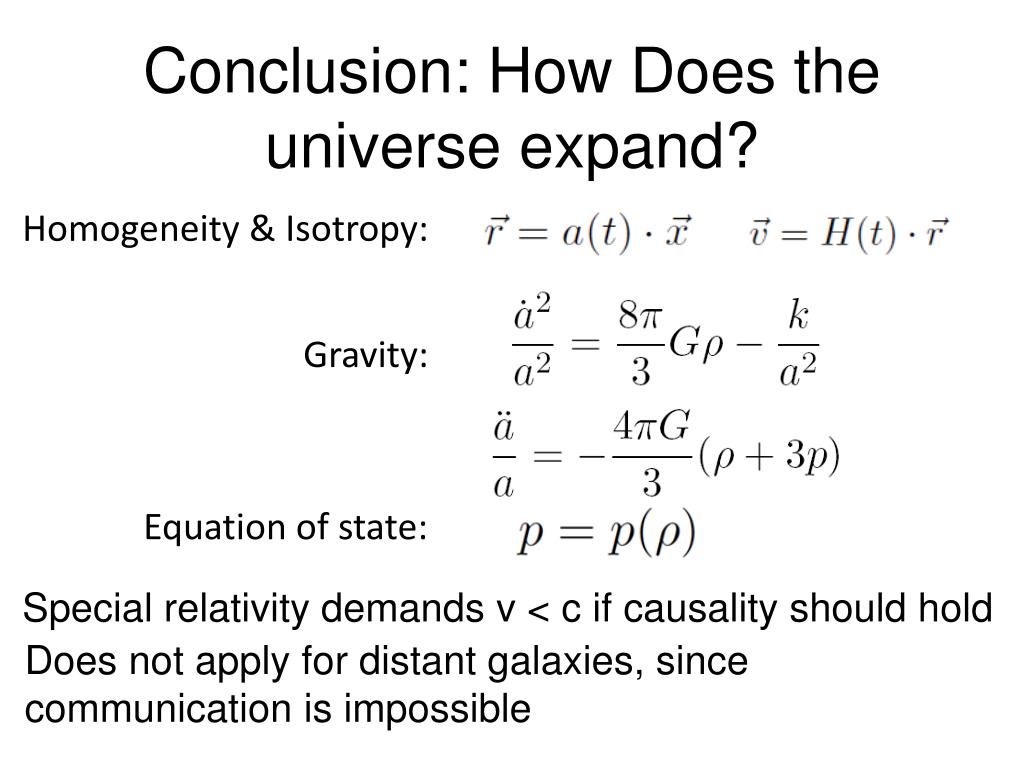 Conclusion: How Does the universe expand?

Homogeneity & Isotropy: $\vec{r} = a(t) \cdot \vec{x}$ $\vec{v} = H(t) \cdot \vec{r}$

Gravity: $\frac{\dot{a}^2}{a^2} = \frac{8\pi}{3} G\rho - \frac{k}{a^2}$

$\frac{\ddot{a}}{a} = -\frac{4\pi G}{3}(\rho + 3p)$

Equation of state: $p = p(\rho)$

Special relativity demands v < c if causality should hold

Does not apply for distant galaxies, since communication is impossible